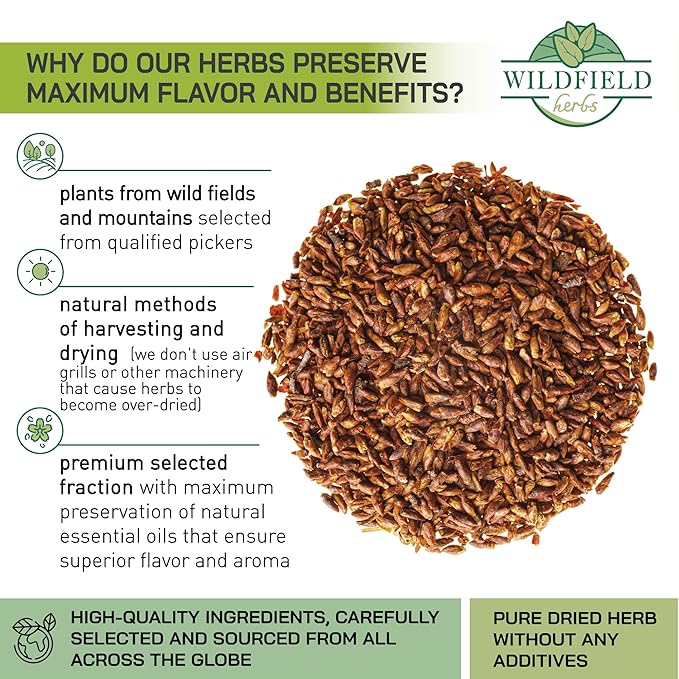 WHY DO OUR HERBS PRESERVE MAXIMUM FLAVOR AND BENEFITS?

WILDFIELD herbs

plants from wild fields and mountains selected from qualified pickers

natural methods of harvesting and drying (we don't use air grills or other machinery that cause herbs to become over-dried)

premium selected fraction with maximum preservation of natural essential oils that ensure superior flavor and aroma

HIGH-QUALITY INGREDIENTS, CAREFULLY SELECTED AND SOURCED FROM ALL ACROSS THE GLOBE

PURE DRIED HERB WITHOUT ANY ADDITIVES